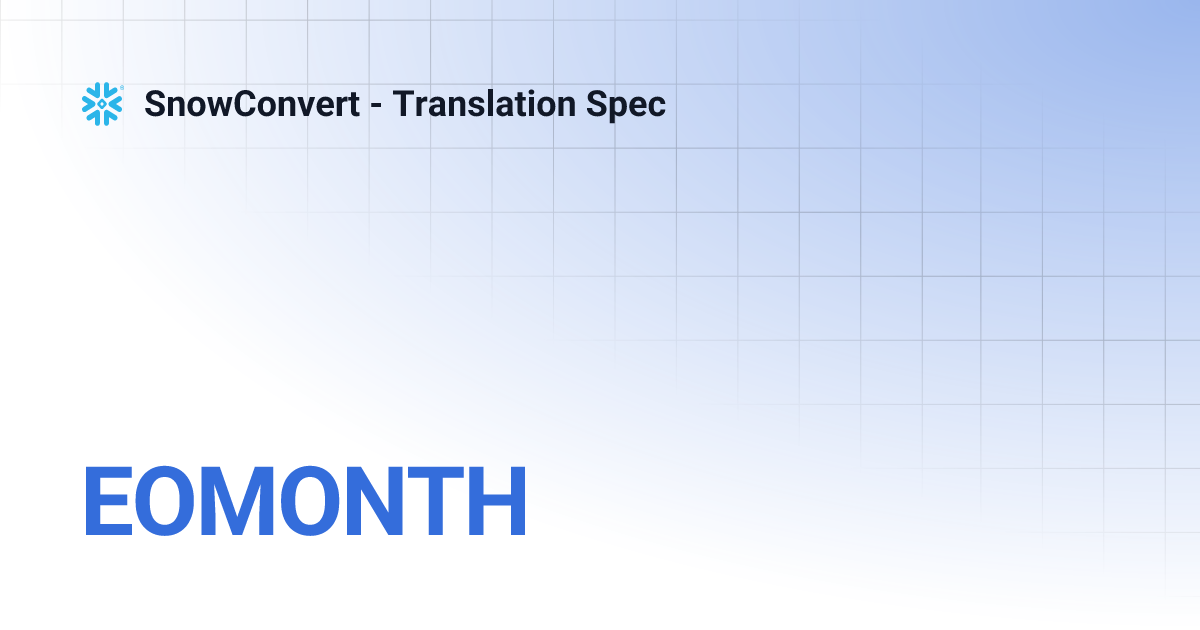 SnowConvert - Translation Spec

EOMONTH